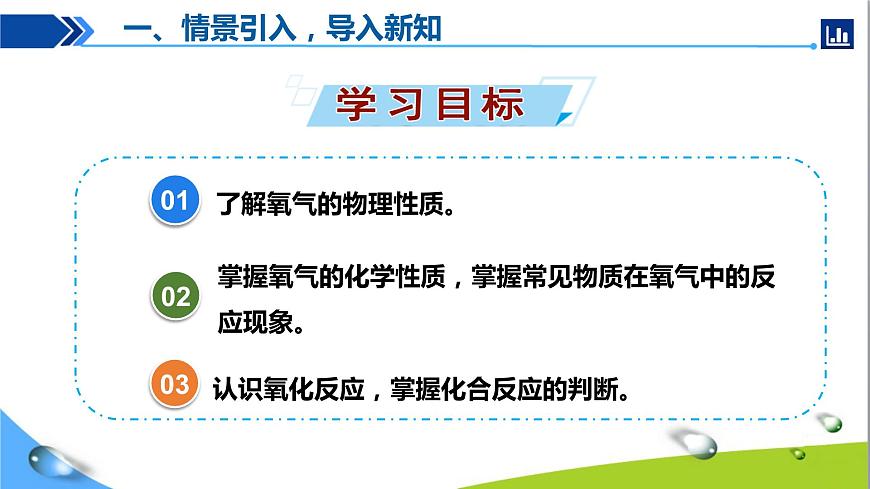 一、情景引入，导入新知

学习目标

01 了解氧气的物理性质。

02 掌握氧气的化学性质，掌握常见物质在氧气中的反应现象。

03 认识氧化反应，掌握化合反应的判断。